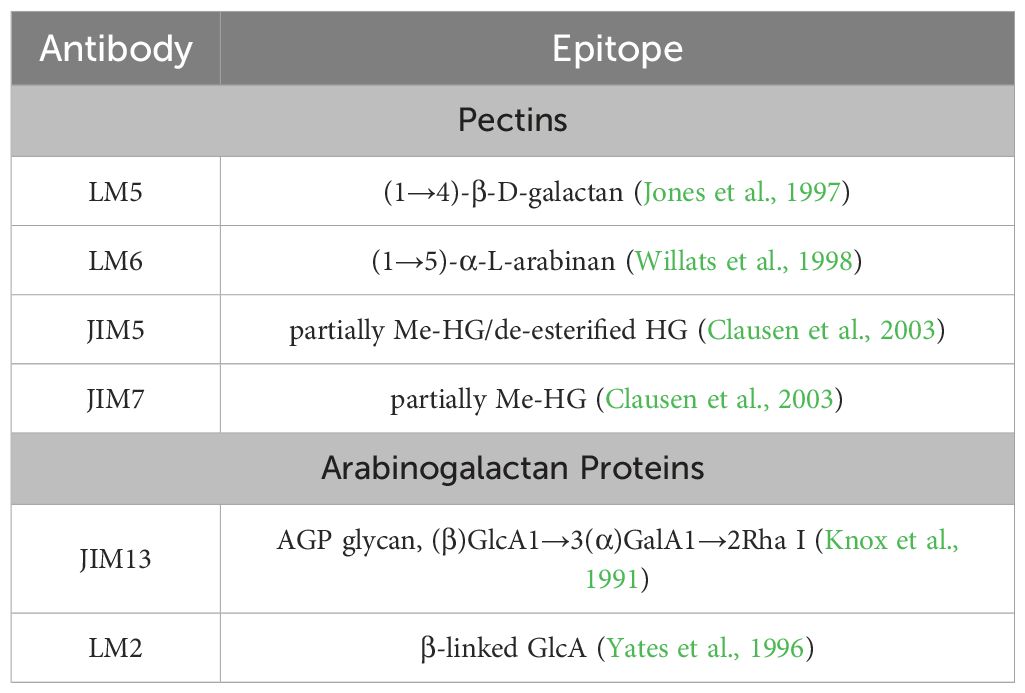 | Antibody | Epitope |
|---|---|
| Pectins | |
| LM5 | (1→4)-β-D-galactan (Jones et al., 1997) |
| LM6 | (1→5)-α-L-arabinan (Willats et al., 1998) |
| JIM5 | partially Me-HG/de-esterified HG (Clausen et al., 2003) |
| JIM7 | partially Me-HG (Clausen et al., 2003) |
| Arabinogalactan Proteins | |
| JIM13 | AGP glycan, (β)GlcA1→3(α)GalA1→2Rha I (Knox et al., 1991) |
| LM2 | β-linked GlcA (Yates et al., 1996) |